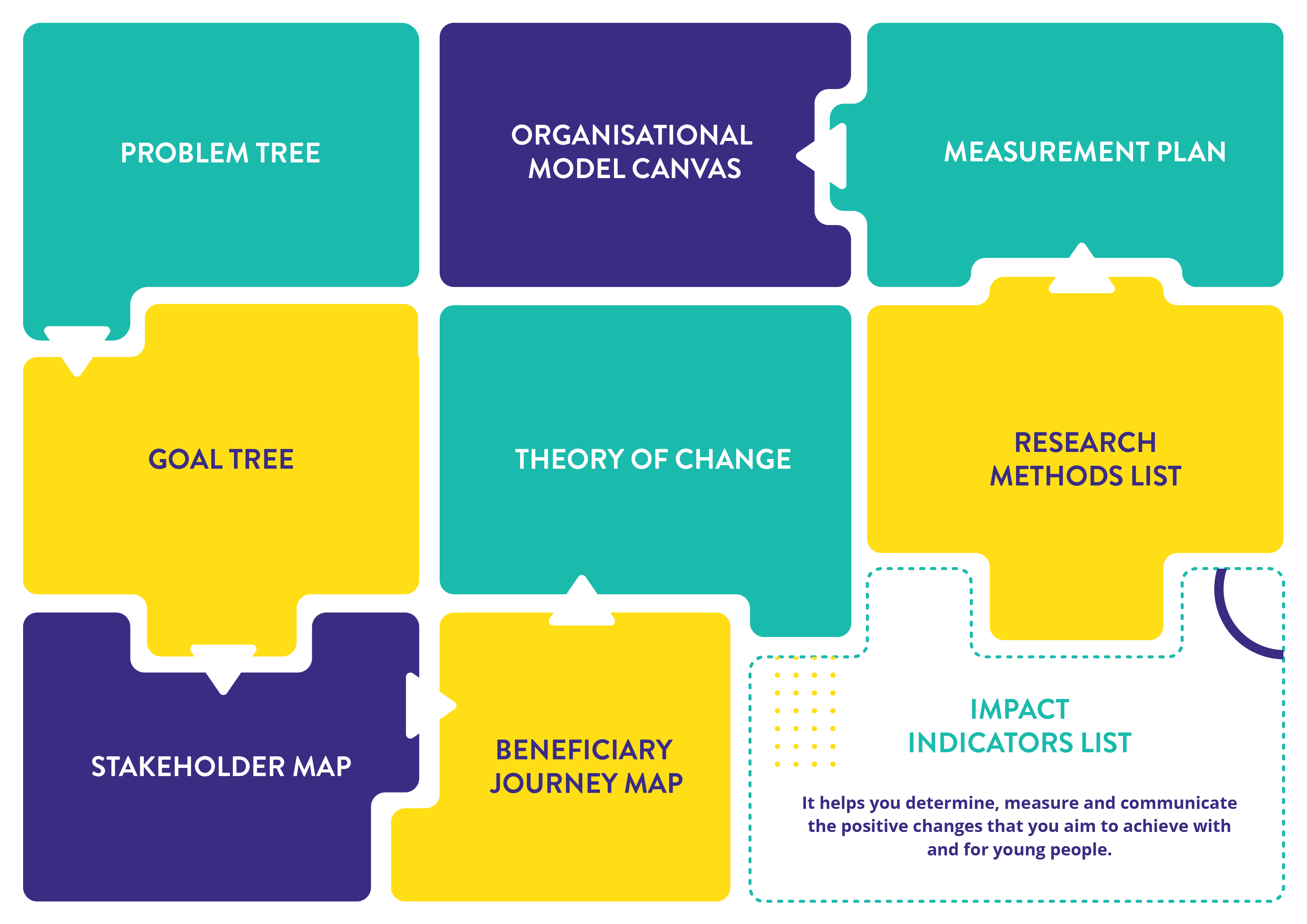 PROBLEM TREE

ORGANISATIONAL MODEL CANVAS

MEASUREMENT PLAN

GOAL TREE

THEORY OF CHANGE

RESEARCH METHODS LIST

STAKEHOLDER MAP

BENEFICIARY JOURNEY MAP

IMPACT INDICATORS LIST

It helps you determine, measure and communicate the positive changes that you aim to achieve with and for young people.